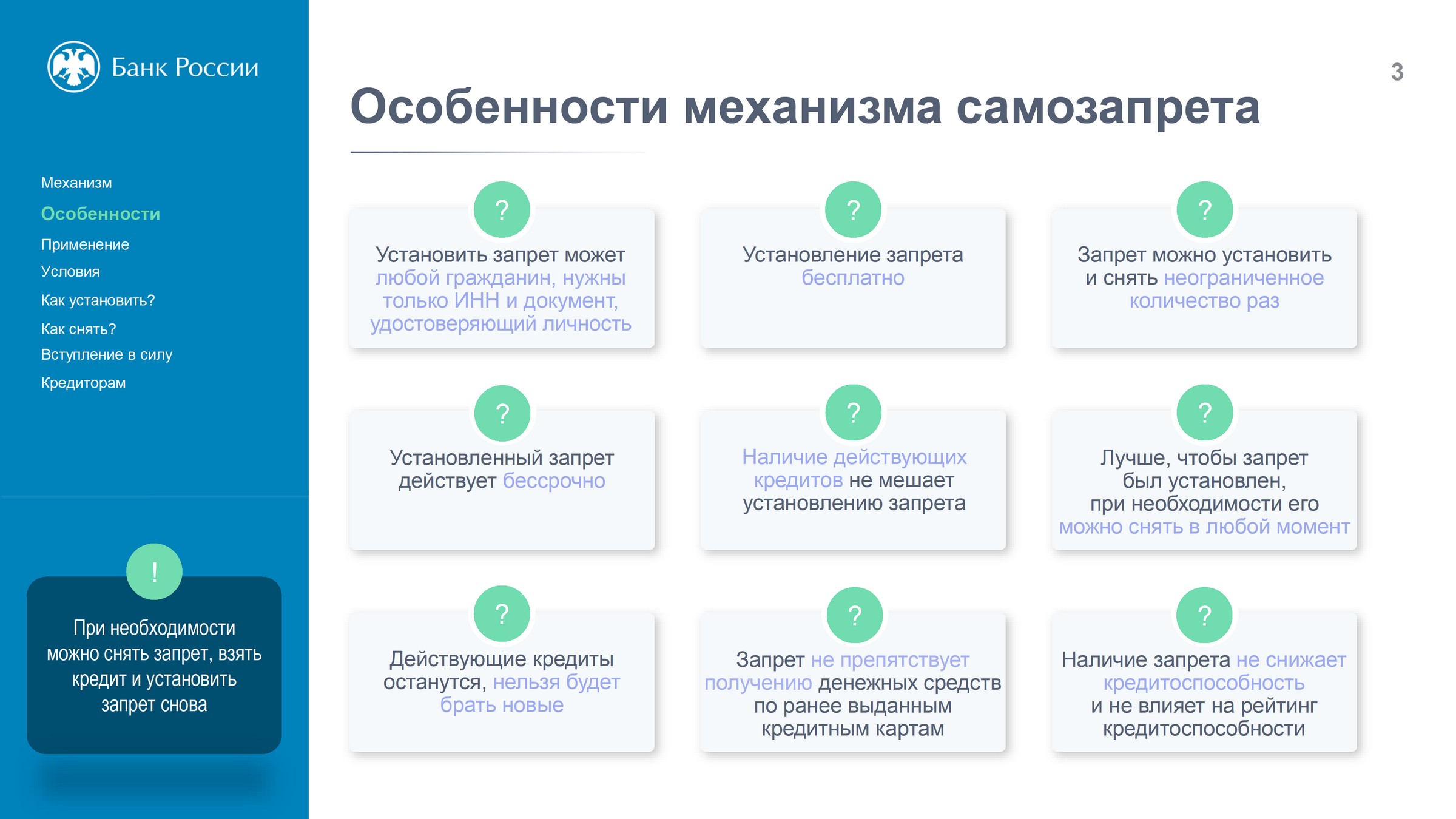 Банк России

Механизм
Особенности
Применение
Условия
Как установить?
Как снять?
Вступление в силу
Кредиторам

!

При необходимости можно снять запрет, взять кредит и установить запрет снова

3

Особенности механизма самозапрета

?

Установить запрет может любой гражданин, нужны только ИНН и документ, удостоверяющий личность

?

Установление запрета бесплатно

?

Запрет можно установить и снять неограниченное количество раз

?

Установленный запрет действует бессрочно

?

Наличие действующих кредитов не мешает установлению запрета

?

Лучше, чтобы запрет был установлен, при необходимости его можно снять в любой момент

?

Действующие кредиты останутся, нельзя будет брать новые

?

Запрет не препятствует получению денежных средств по ранее выданным кредитным картам

?

Наличие запрета не снижает кредитоспособность и не влияет на рейтинг кредитоспособности